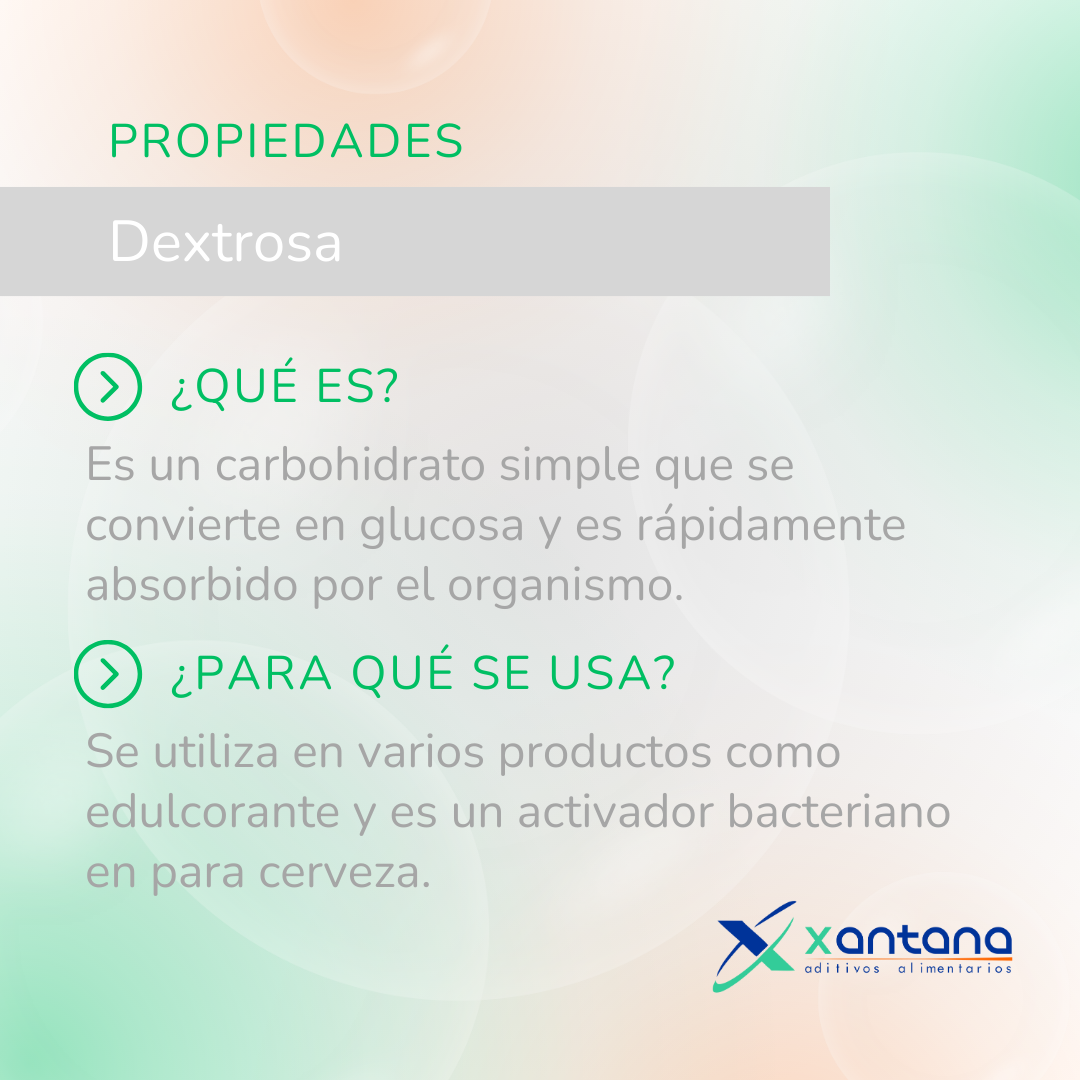 PROPIEDADES

Dextrosa

¿QUÉ ES?

Es un carbohidrato simple que se convierte en glucosa y es rápidamente absorbido por el organismo.

¿PARA QUÉ SE USA?

Se utiliza en varios productos como edulcorante y es un activador bacteriano en para cerveza.

xantana
aditivos alimentarios